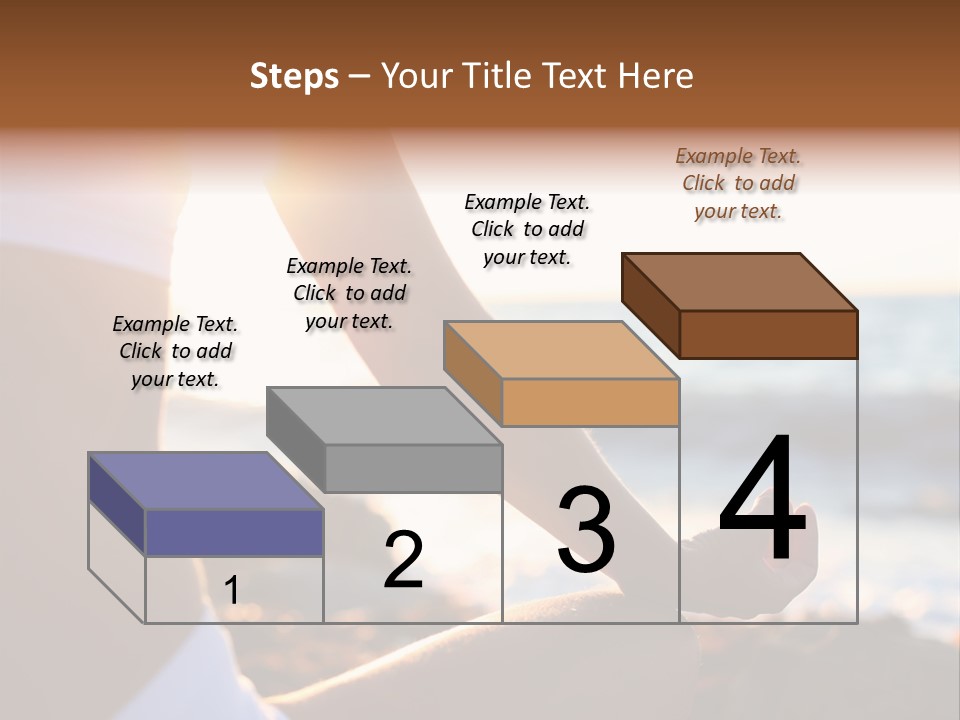 Steps – Your Title Text Here

Example Text. Click to add your text.

Example Text. Click to add your text.

Example Text. Click to add your text.

Example Text. Click to add your text.

1

2

3

4